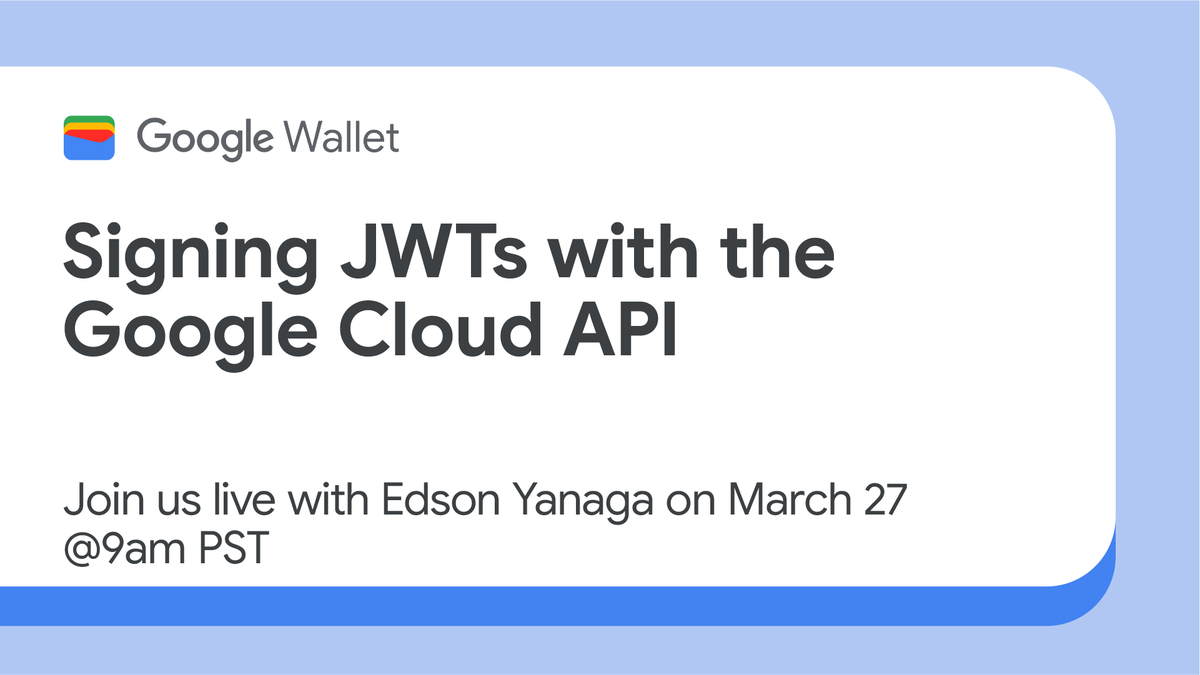 Google Wallet

Signing JWTs with the Google Cloud API

Join us live with Edson Yanaga on March 27 @9am PST